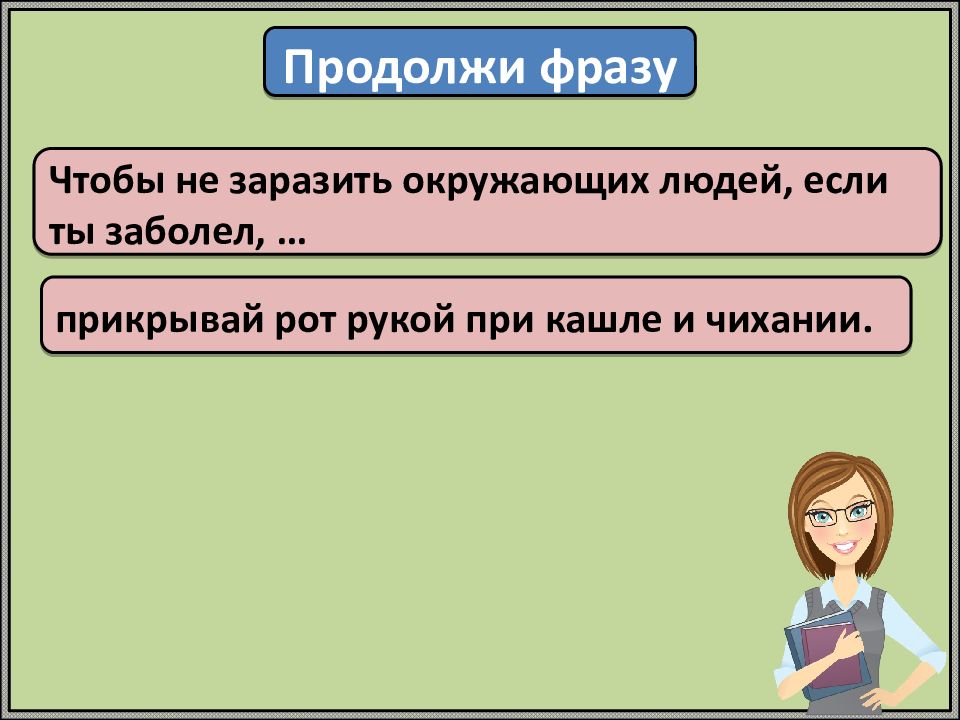 Продолжи фразу

Чтобы не заразить окружающих людей, если ты заболел, …

прикрывай рот рукой при кашле и чихании.